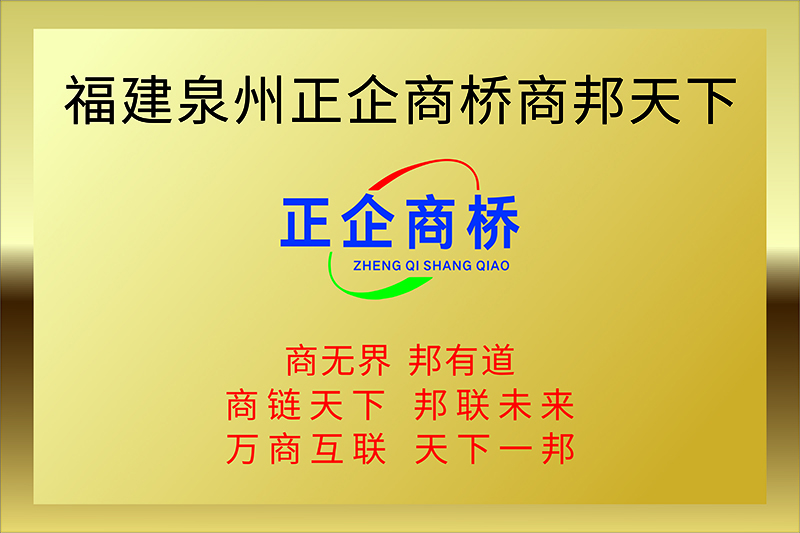 福建泉州正企商桥商邦天下

正企商桥
ZHENG QI SHANG QIAO

商无界 邦有道
商链天下 邦联未来
万商互联 天下一邦